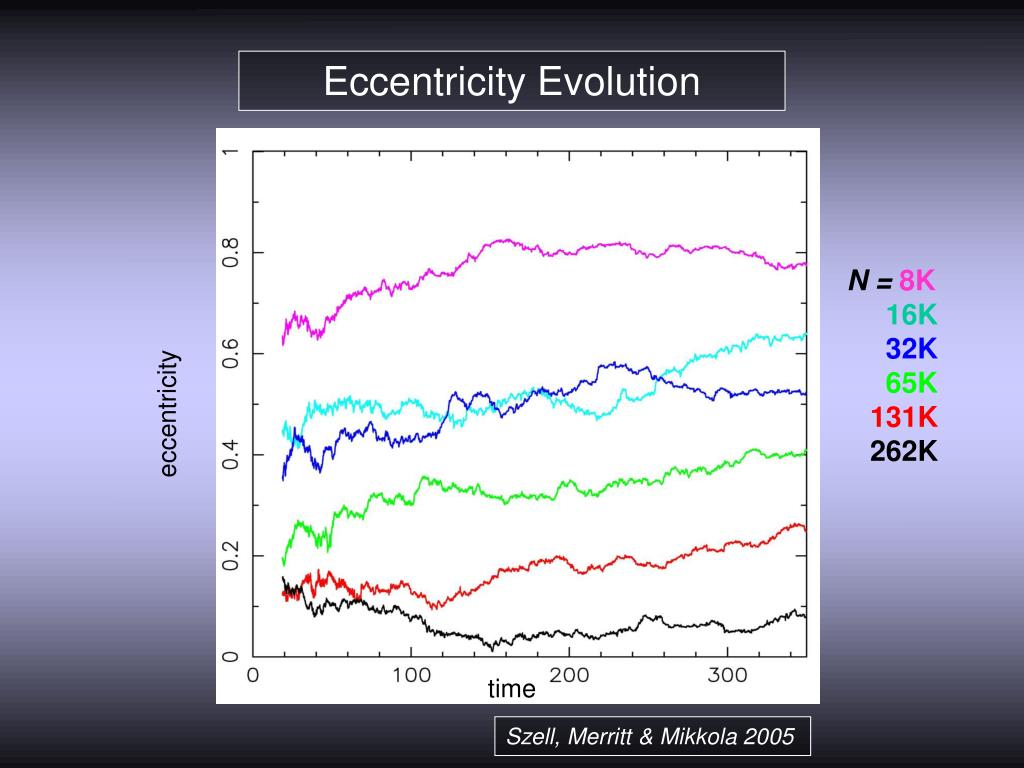 Eccentricity Evolution

eccentricity

1
0.8
0.6
0.4
0.2
0

0
100
200
300

time

N = 8K
16K
32K
65K
131K
262K

Szell, Merritt & Mikkola 2005